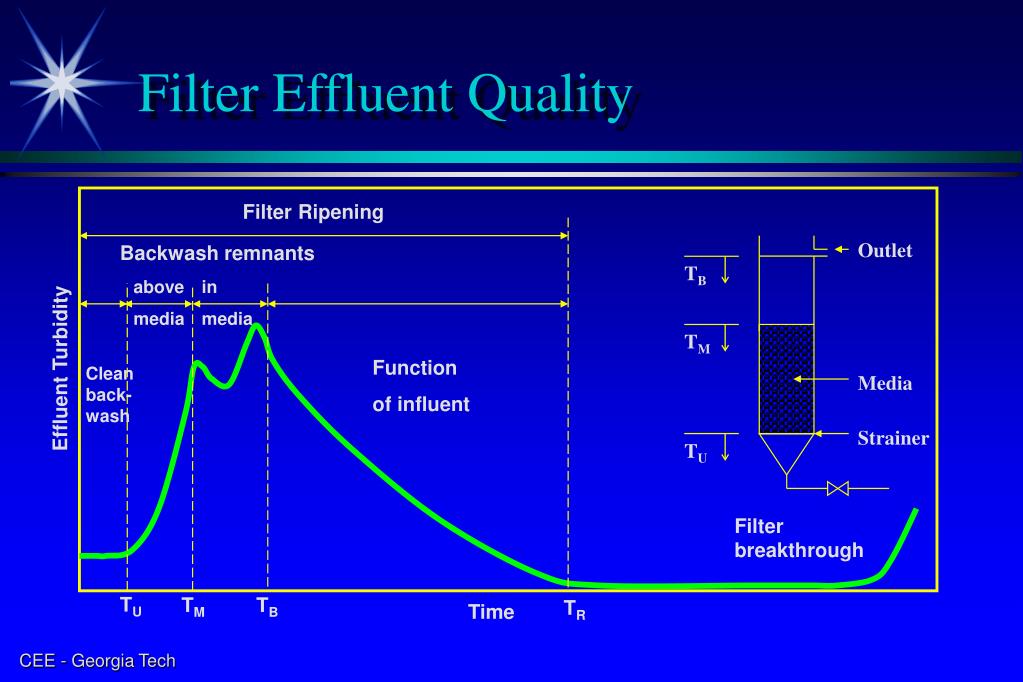 Filter Effluent Quality

Filter Ripening

Backwash remnants

above media

in media

Effluent Turbidity

Clean back-wash

Function of influent

$T_B$

$T_M$

$T_U$

Outlet

Media

Strainer

Filter breakthrough

$T_U$ $T_M$ $T_B$ Time $T_R$

CEE - Georgia Tech